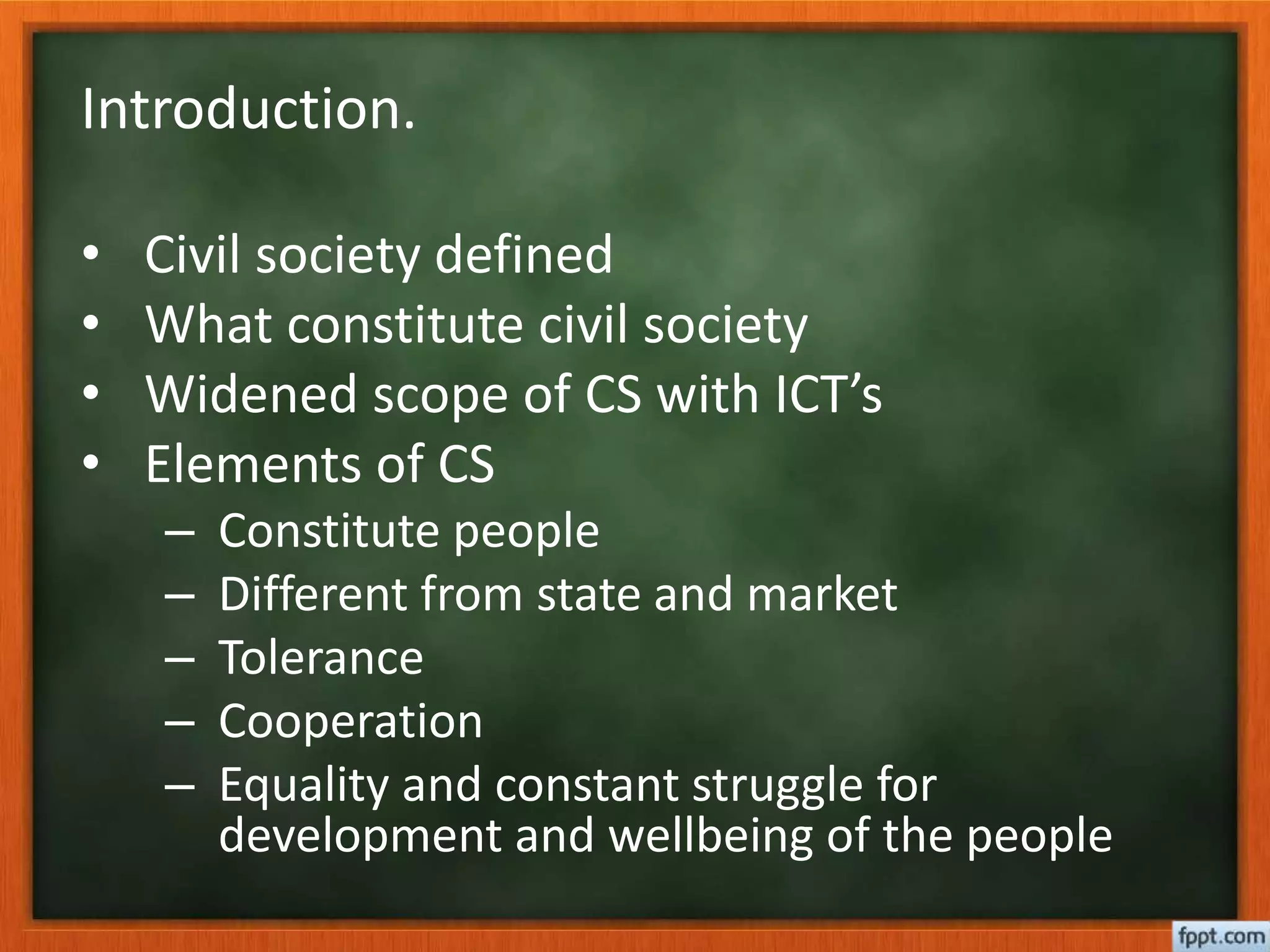 Introduction.

• Civil society defined
• What constitute civil society
• Widened scope of CS with ICT’s
• Elements of CS
  – Constitute people
  – Different from state and market
  – Tolerance
  – Cooperation
  – Equality and constant struggle for development and wellbeing of the people

fppt.com